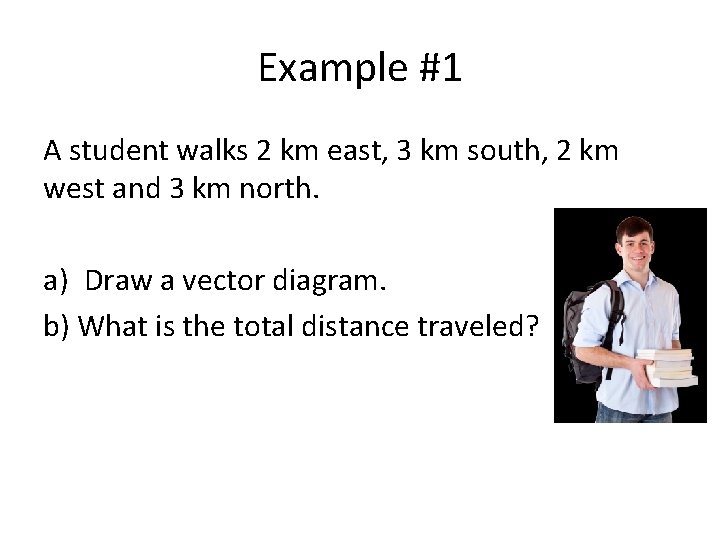 Example #1

A student walks 2 km east, 3 km south, 2 km west and 3 km north.

a) Draw a vector diagram.

b) What is the total distance traveled?